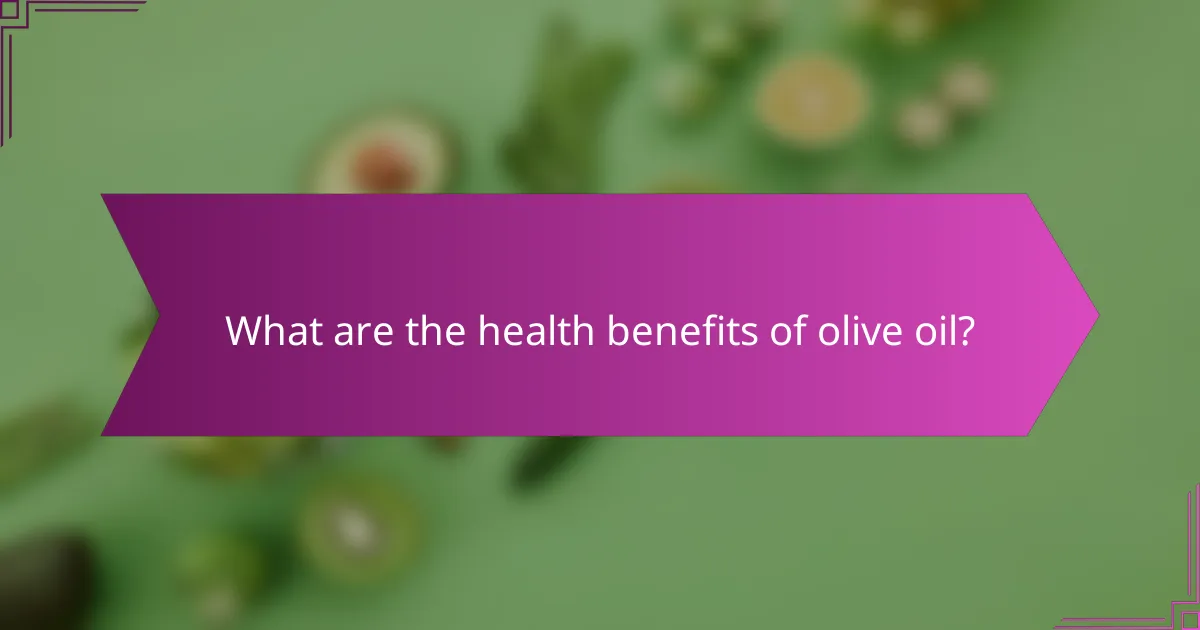 What are the health benefits of olive oil?